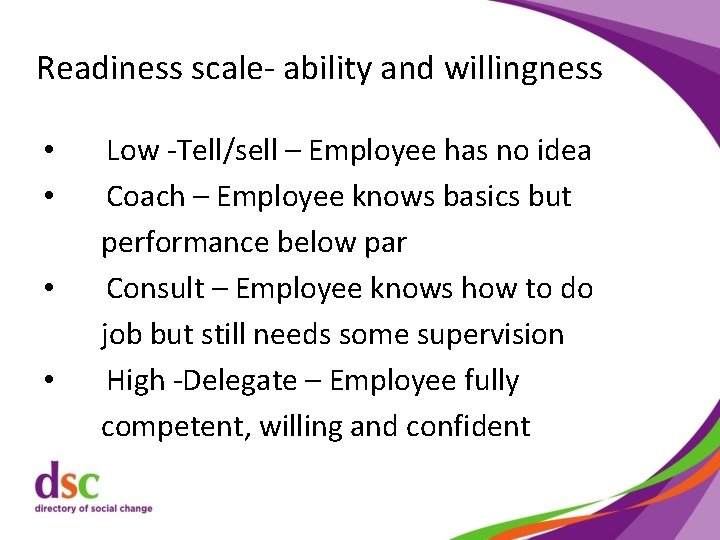 Readiness scale- ability and willingness

• Low -Tell/sell – Employee has no idea
• Coach – Employee knows basics but performance below par
• Consult – Employee knows how to do job but still needs some supervision
• High -Delegate – Employee fully competent, willing and confident

dsc
directory of social change